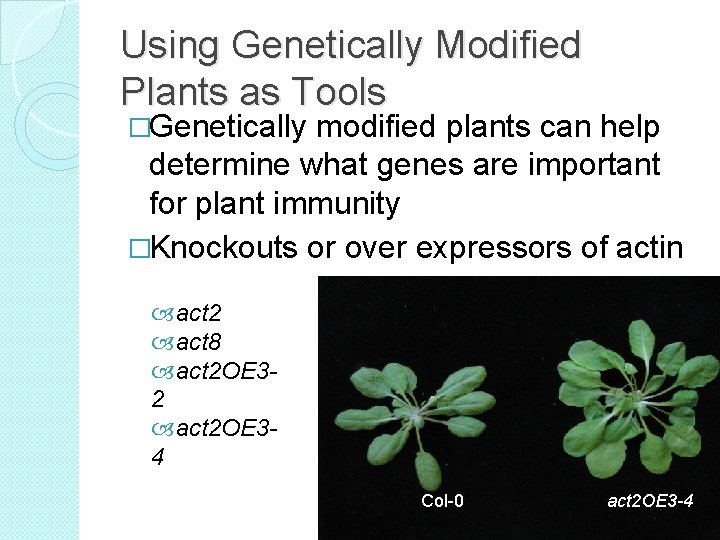 Using Genetically Modified Plants as Tools

□Genetically modified plants can help determine what genes are important for plant immunity

□Knockouts or over expressors of actin

act2
act8
act2OE3-2
act2OE3-4

Col-0

act2OE3-4